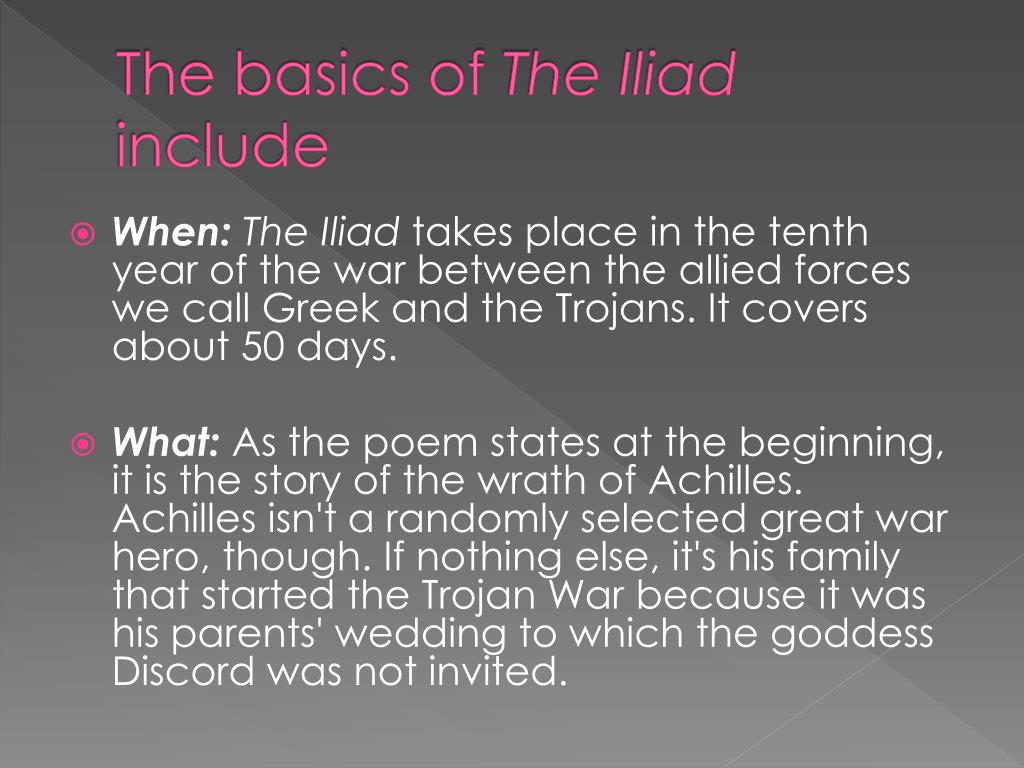 The basics of The Iliad include

When: The Iliad takes place in the tenth year of the war between the allied forces we call Greek and the Trojans. It covers about 50 days.

What: As the poem states at the beginning, it is the story of the wrath of Achilles. Achilles isn't a randomly selected great war hero, though. If nothing else, it's his family that started the Trojan War because it was his parents' wedding to which the goddess Discord was not invited.